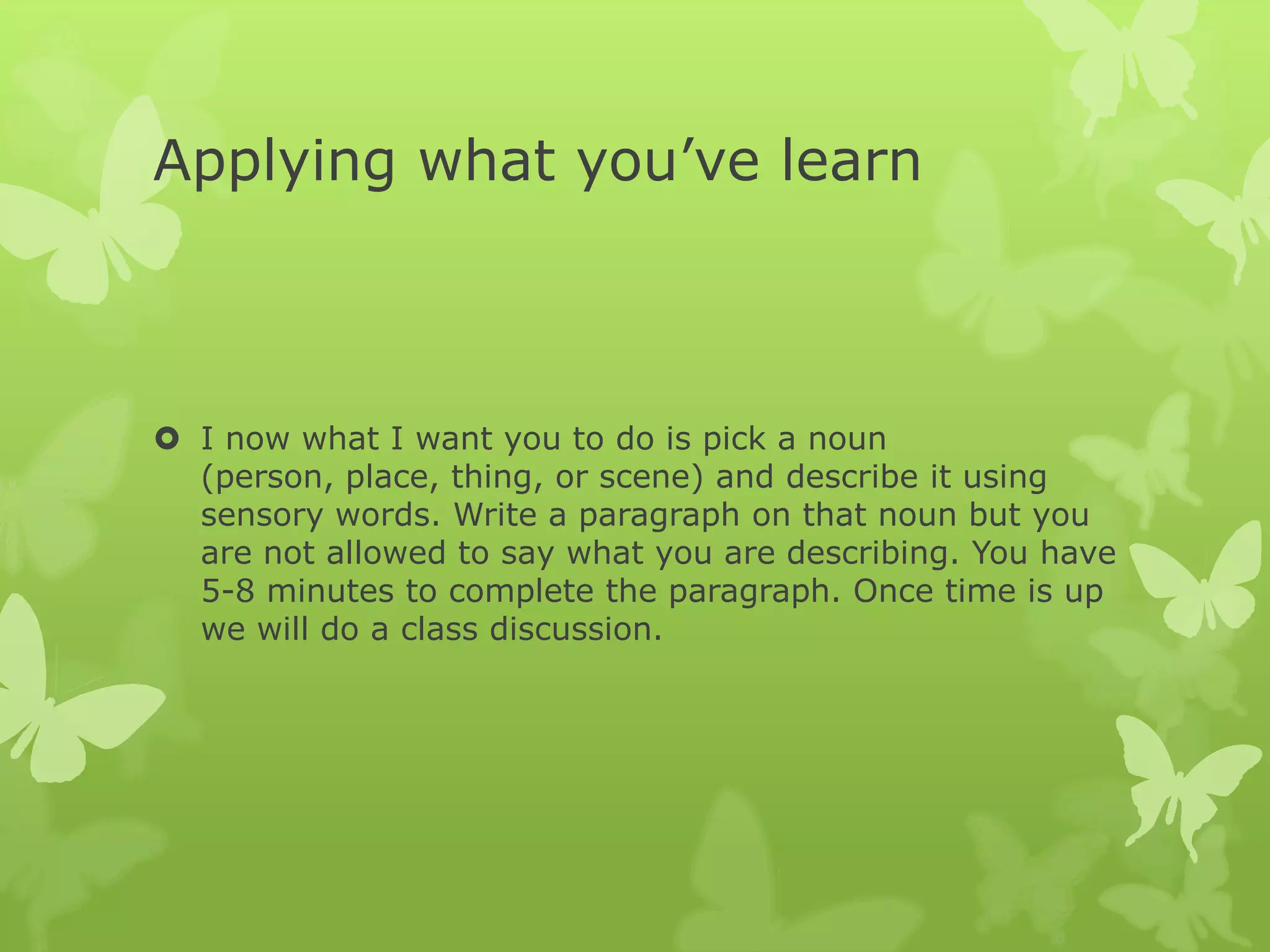 Applying what you’ve learn

I now what I want you to do is pick a noun (person, place, thing, or scene) and describe it using sensory words. Write a paragraph on that noun but you are not allowed to say what you are describing. You have 5-8 minutes to complete the paragraph. Once time is up we will do a class discussion.